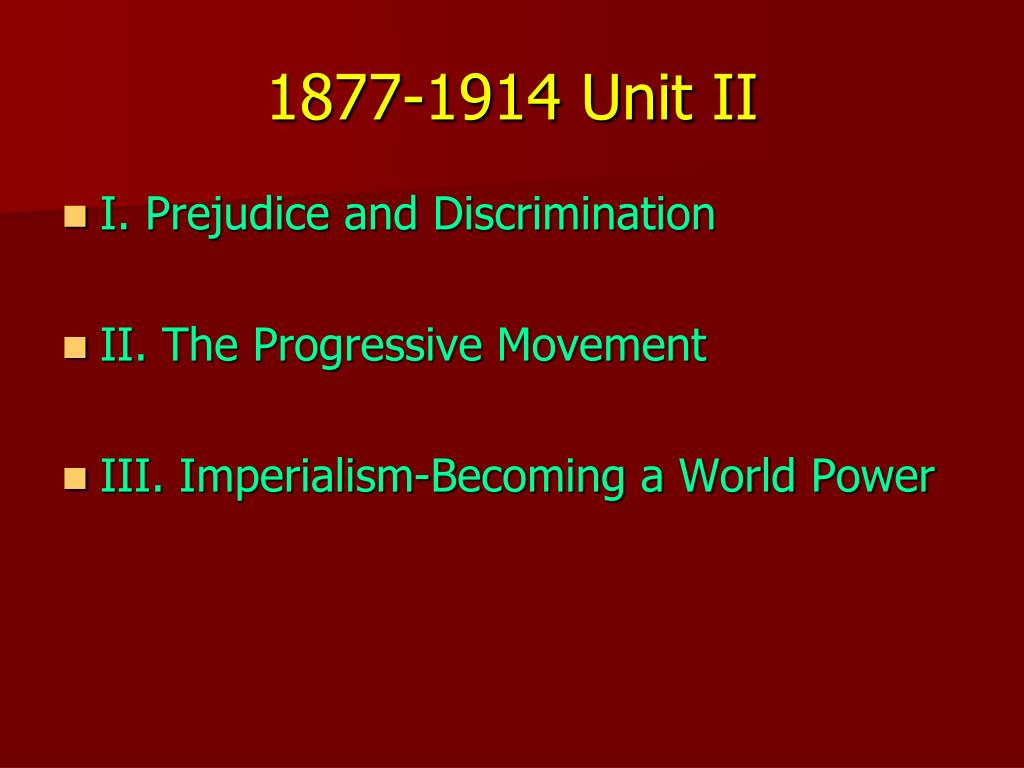 1877-1914 Unit II

I. Prejudice and Discrimination

II. The Progressive Movement

III. Imperialism-Becoming a World Power